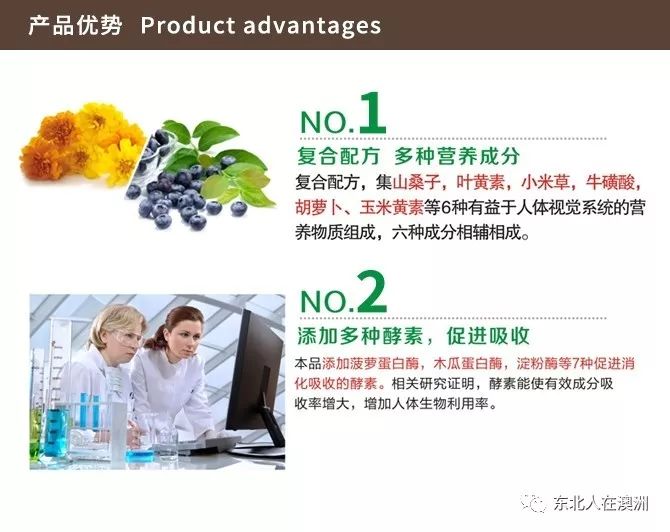 产品优势 Product advantages

NO.1

复合配方 多种营养成分

复合配方，集山桑子，叶黄素，小米草，牛磺酸，胡萝卜、玉米黄素等6种有益于人体视觉系统的营养物质组成，六种成分相辅相成。

NO.2

添加多种酵素，促进吸收

本品添加菠萝蛋白酶，木瓜蛋白酶，淀粉酶等7种促进消化吸收的酵素。相关研究证明，酵素能使有效成分吸收率增大，增加人体生物利用率。

东北人在澳洲